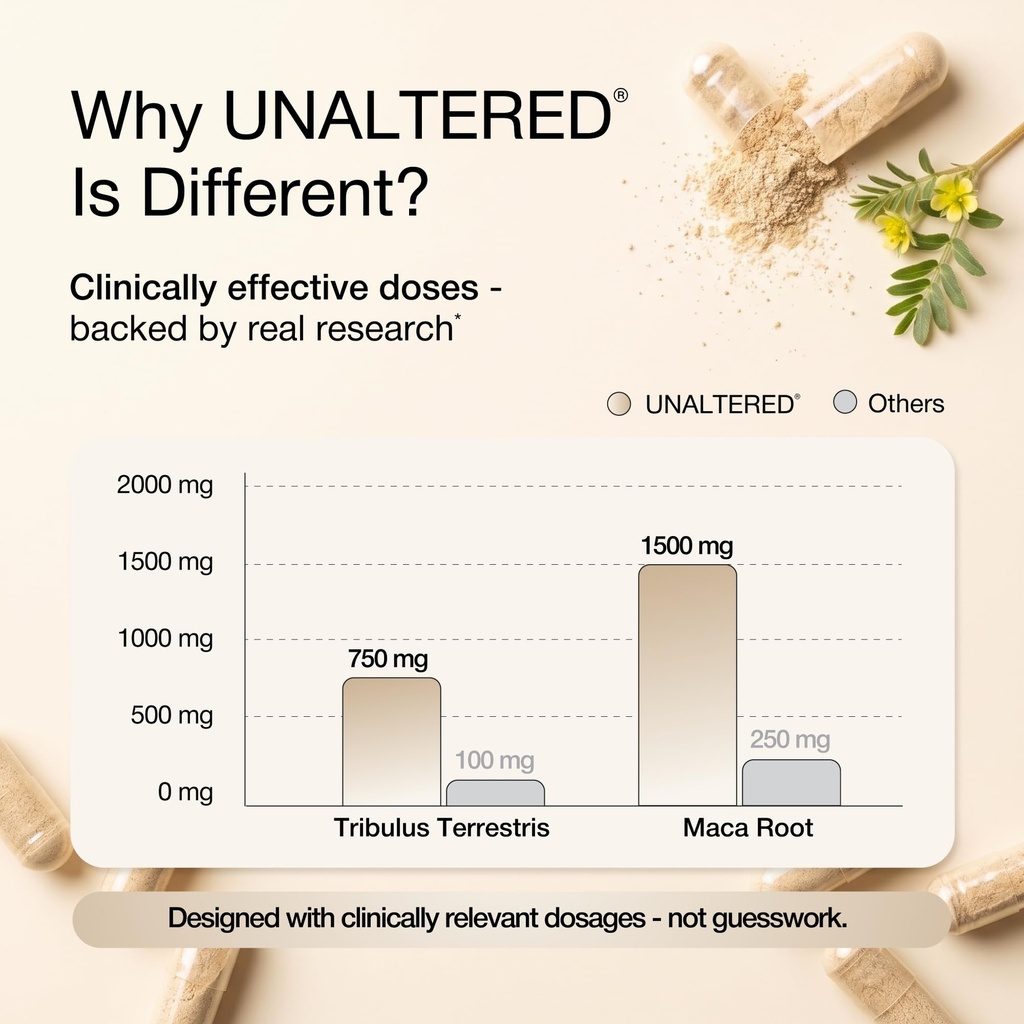 Why UNALTERED®
Is Different?

Clinically effective doses - backed by real research*

UNALTERED® Others

2000 mg
1500 mg
1000 mg
500 mg
0 mg

750 mg
100 mg
1500 mg
250 mg

Tribulus Terrestris
Maca Root

Designed with clinically relevant dosages - not guesswork.